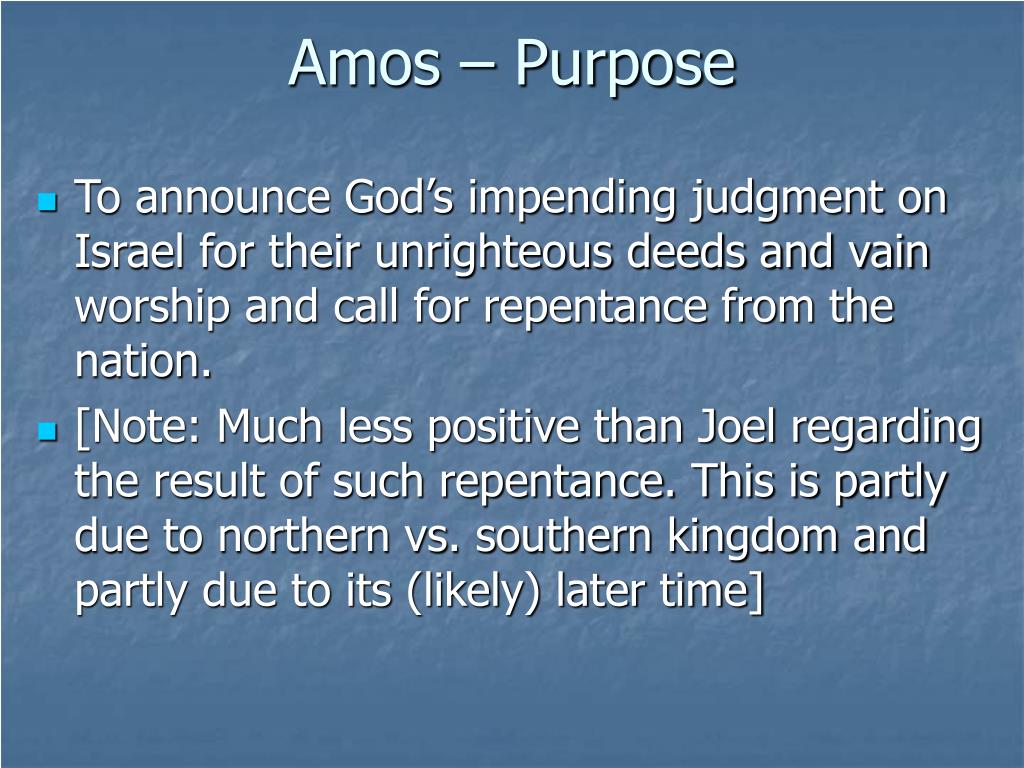 Amos – Purpose

To announce God’s impending judgment on Israel for their unrighteous deeds and vain worship and call for repentance from the nation.

[Note: Much less positive than Joel regarding the result of such repentance. This is partly due to northern vs. southern kingdom and partly due to its (likely) later time]